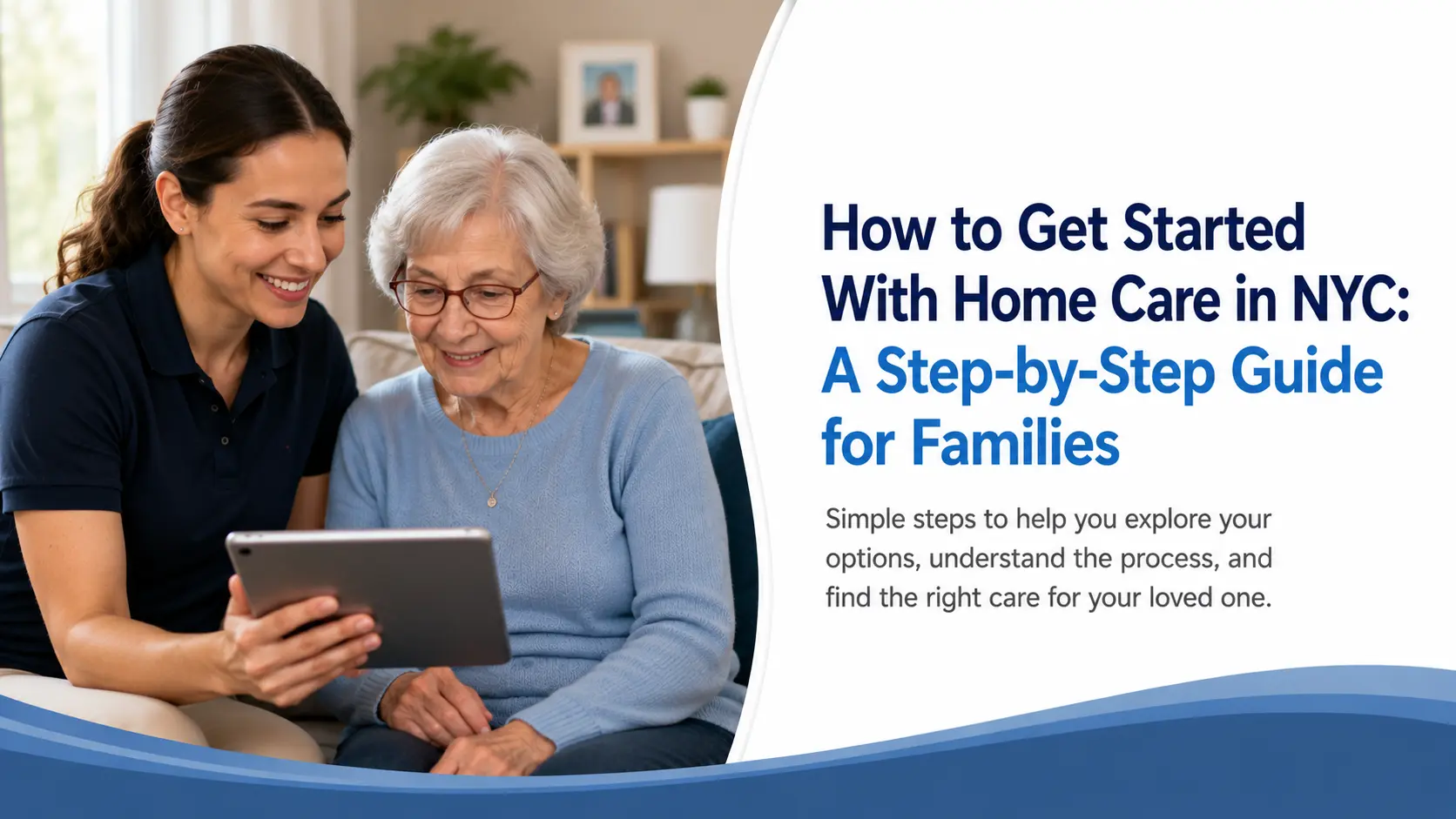 How to Get Started With Home Care in NYC: A Step-by-Step Guide for Families

Simple steps to help you explore your options, understand the process, and find the right care for your loved one.